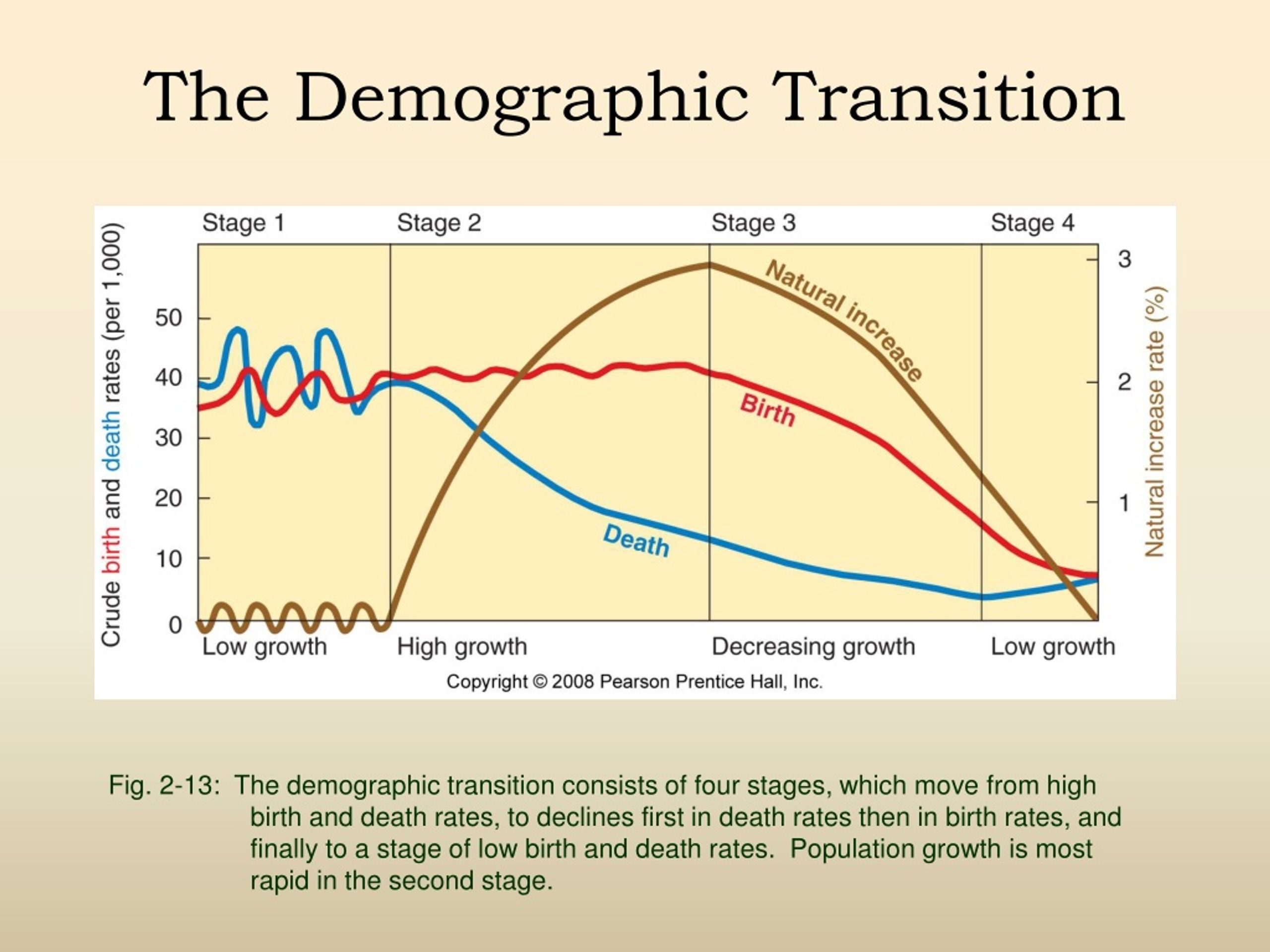 The Demographic Transition

Stage 1
Stage 2
Stage 3
Stage 4

Crude birth and death rates (per 1,000)

50
40
30
20
10
0

3
2
1

Natural increase rate (%)

Natural increase
Birth
Death

Low growth
High growth
Decreasing growth
Low growth

Copyright © 2008 Pearson Prentice Hall, Inc.

Fig. 2-13: The demographic transition consists of four stages, which move from high birth and death rates, to declines first in death rates then in birth rates, and finally to a stage of low birth and death rates. Population growth is most rapid in the second stage.